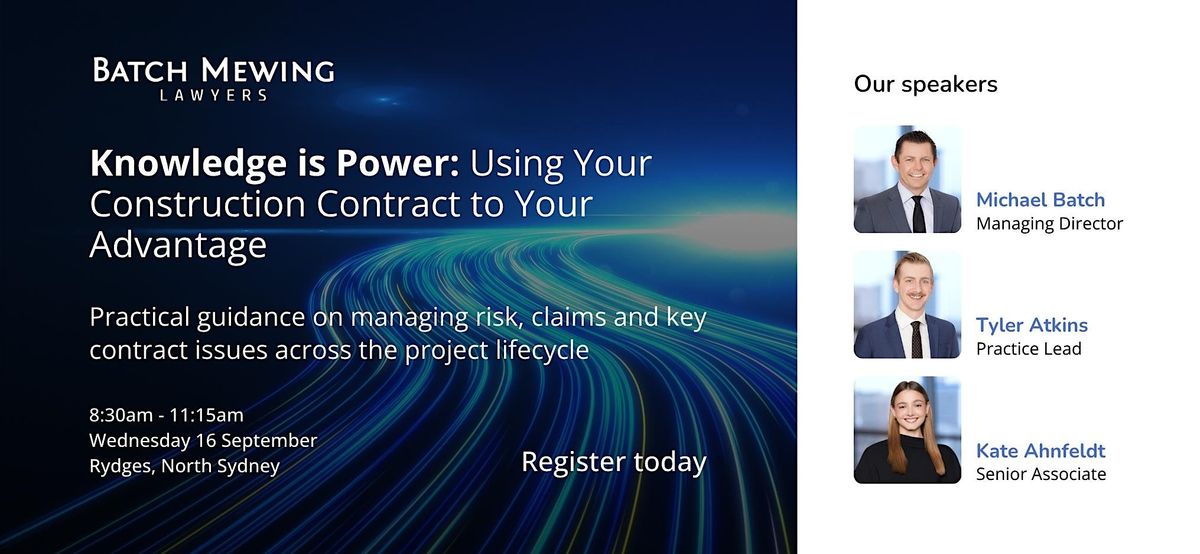 BATCH MEWING
LAWYERS

Knowledge is Power: Using Your Construction Contract to Your Advantage

Practical guidance on managing risk, claims and key contract issues across the project lifecycle

8:30am - 11:15am
Wednesday 16 September
Rydges, North Sydney

Register today

Our speakers

Michael Batch
Managing Director

Tyler Atkins
Practice Lead

Kate Ahnfeldt
Senior Associate